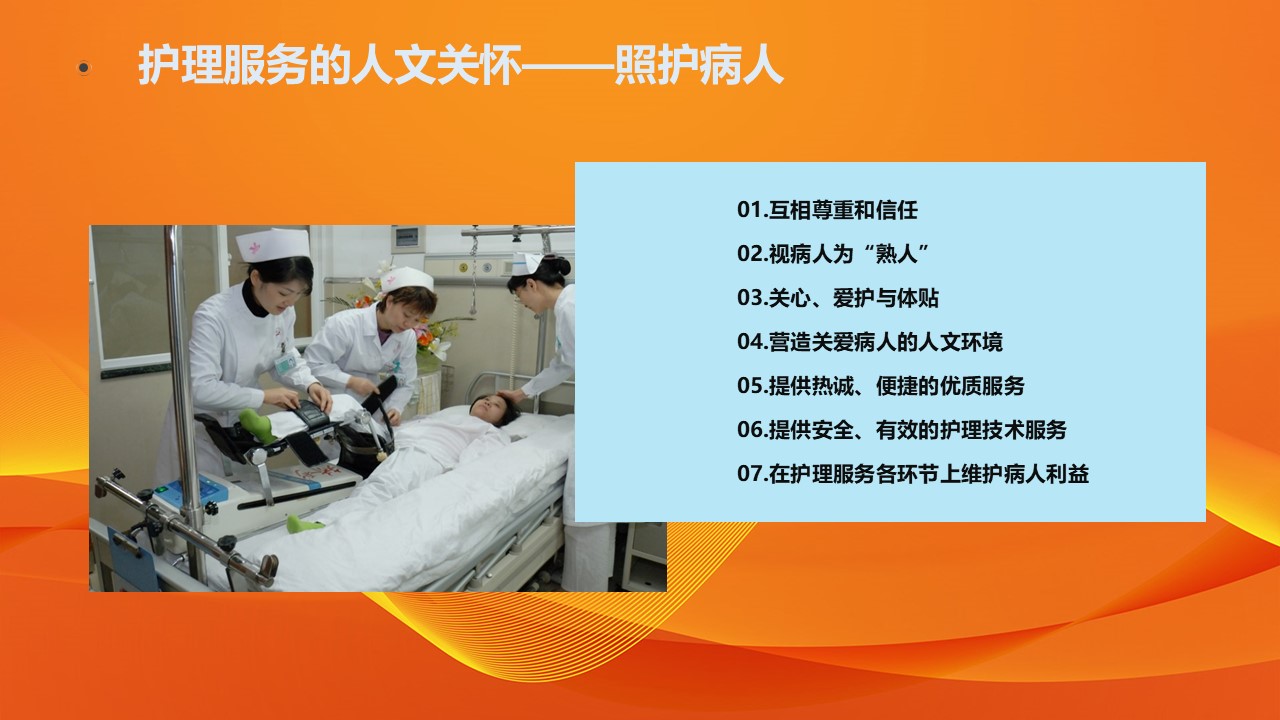 护理服务的人文关怀——照护病人

01.互相尊重和信任
02.视病人为“熟人”
03.关心、爱护与体贴
04.营造关爱病人的人文环境
05.提供热诚、便捷的优质服务
06.提供安全、有效的护理技术服务
07.在护理服务各环节上维护病人利益